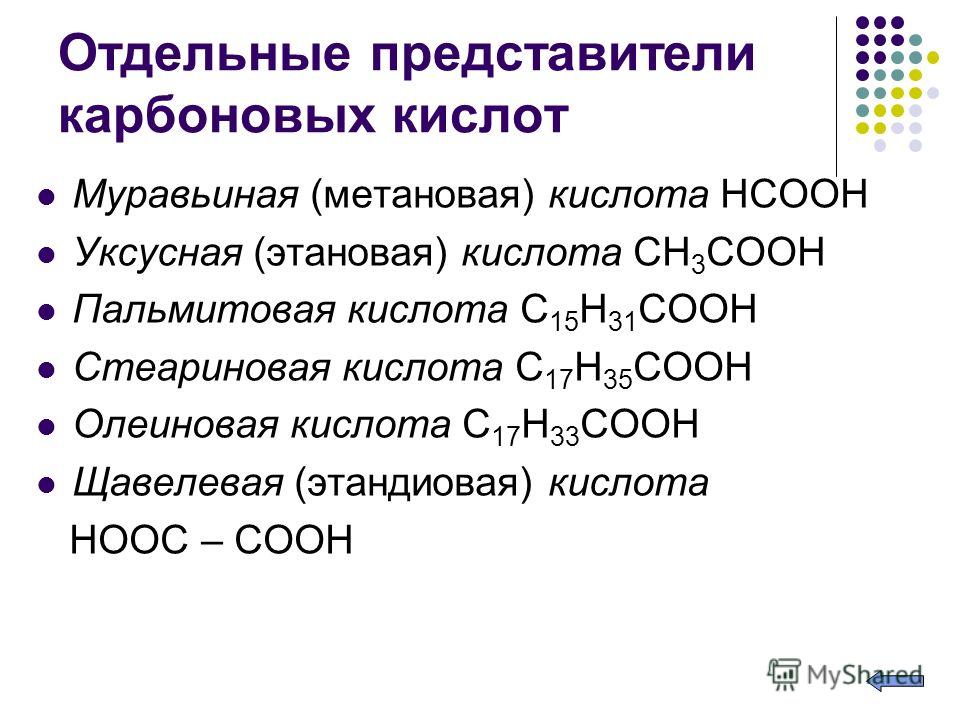 Отдельные представители карбоновых кислот

Муравьиная (метановая) кислота $HCOOH$

Уксусная (этановая) кислота $CH_3COOH$

Пальмитовая кислота $C_{15}H_{31}COOH$

Стеариновая кислота $C_{17}H_{35}COOH$

Олеиновая кислота $C_{17}H_{33}COOH$

Щавелевая (этандиовая) кислота
$HOOC – COOH$

MyShared